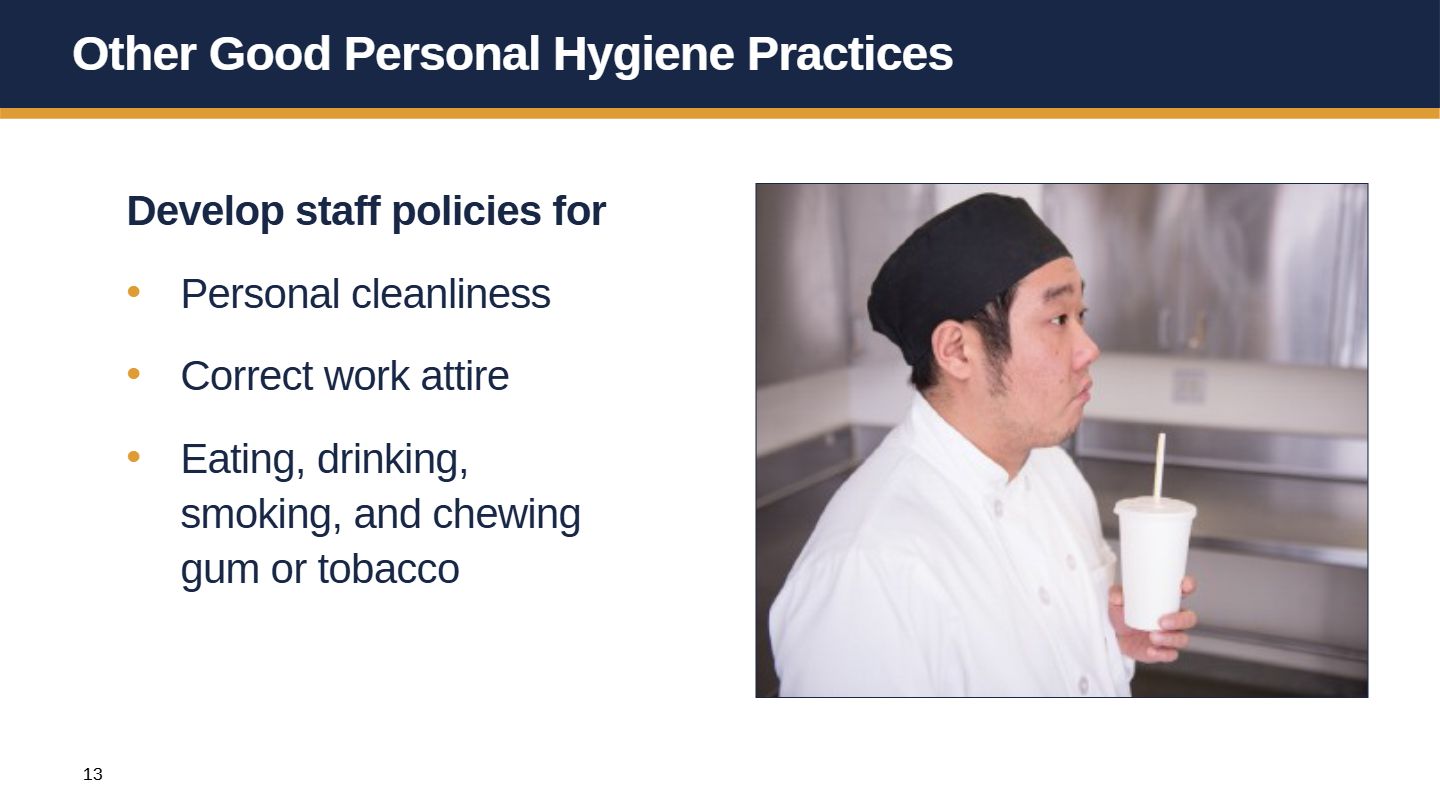 Other Good Personal Hygiene Practices

Develop staff policies for

• Personal cleanliness

• Correct work attire

• Eating, drinking, smoking, and chewing gum or tobacco

13